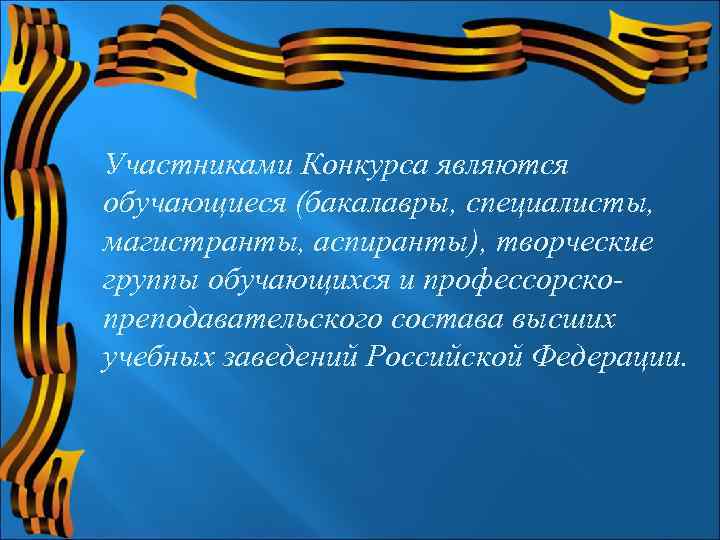 Участниками Конкурса являются обучающиеся (бакалавры, специалисты, магистранты, аспиранты), творческие группы обучающихся и профессорско-преподавательского состава высших учебных заведений Российской Федерации.